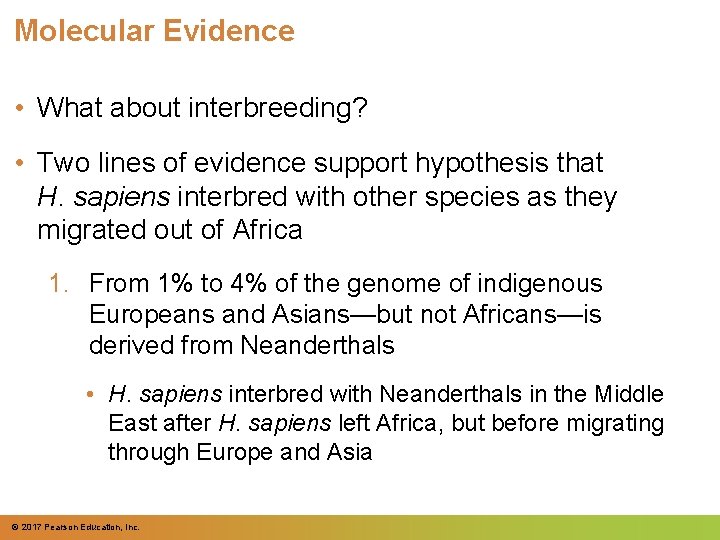 Molecular Evidence

• What about interbreeding?

• Two lines of evidence support hypothesis that H. sapiens interbred with other species as they migrated out of Africa

1. From 1% to 4% of the genome of indigenous Europeans and Asians—but not Africans—is derived from Neanderthals

• H. sapiens interbred with Neanderthals in the Middle East after H. sapiens left Africa, but before migrating through Europe and Asia

© 2017 Pearson Education, Inc.